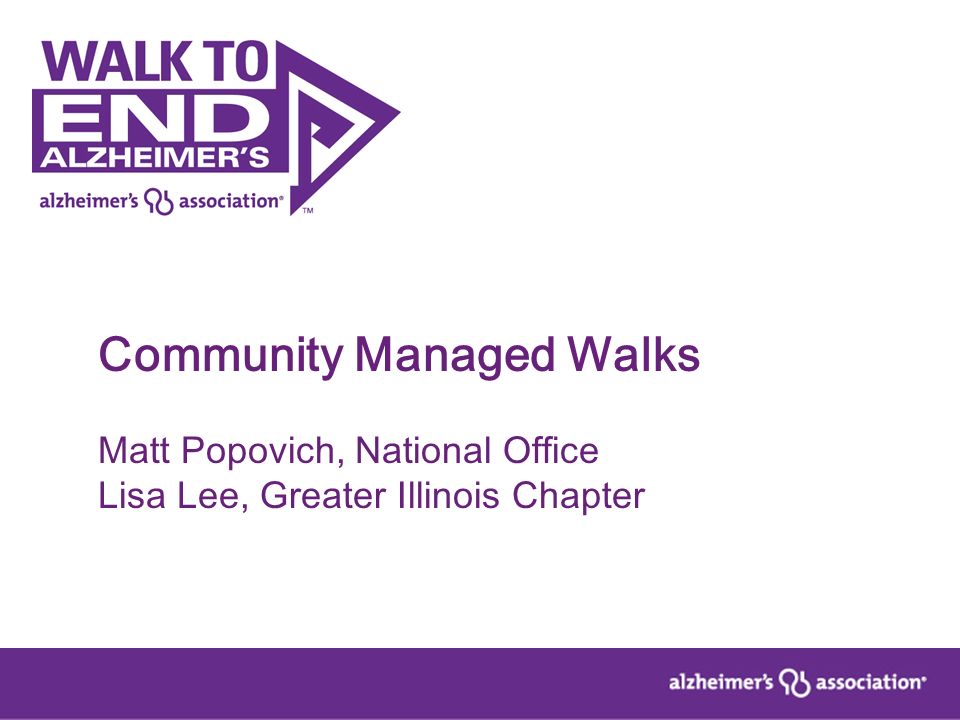 WALK TO END ALZHEIMER'S
alzheimer's association®
™

Community Managed Walks

Matt Popovich, National Office
Lisa Lee, Greater Illinois Chapter

alzheimer's association®